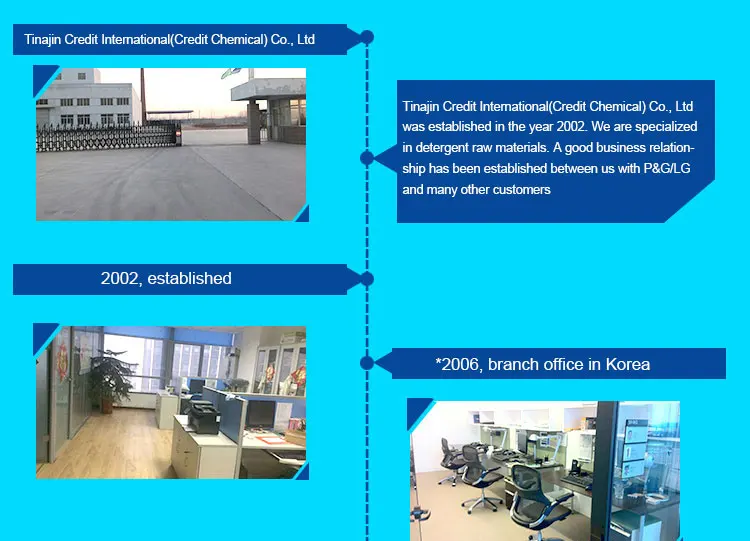 Tinajin Credit International(Credit Chemical) Co., Ltd

Tinajin Credit International(Credit Chemical) Co., Ltd was established in the year 2002. We are specialized in detergent raw materials. A good business relationship has been established between us with P&G/LG and many other customers

2002, established

*2006, branch office in Korea